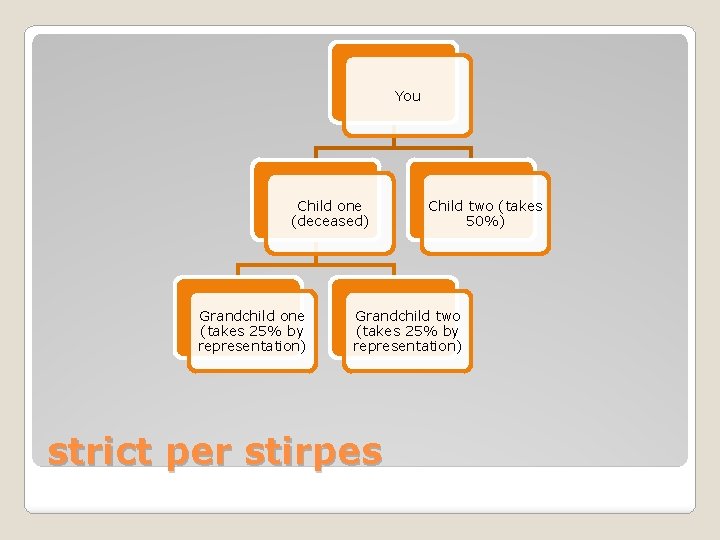 You

Child one (deceased)

Child two (takes 50%)

Grandchild one (takes 25% by representation)

Grandchild two (takes 25% by representation)

strict per stirpes